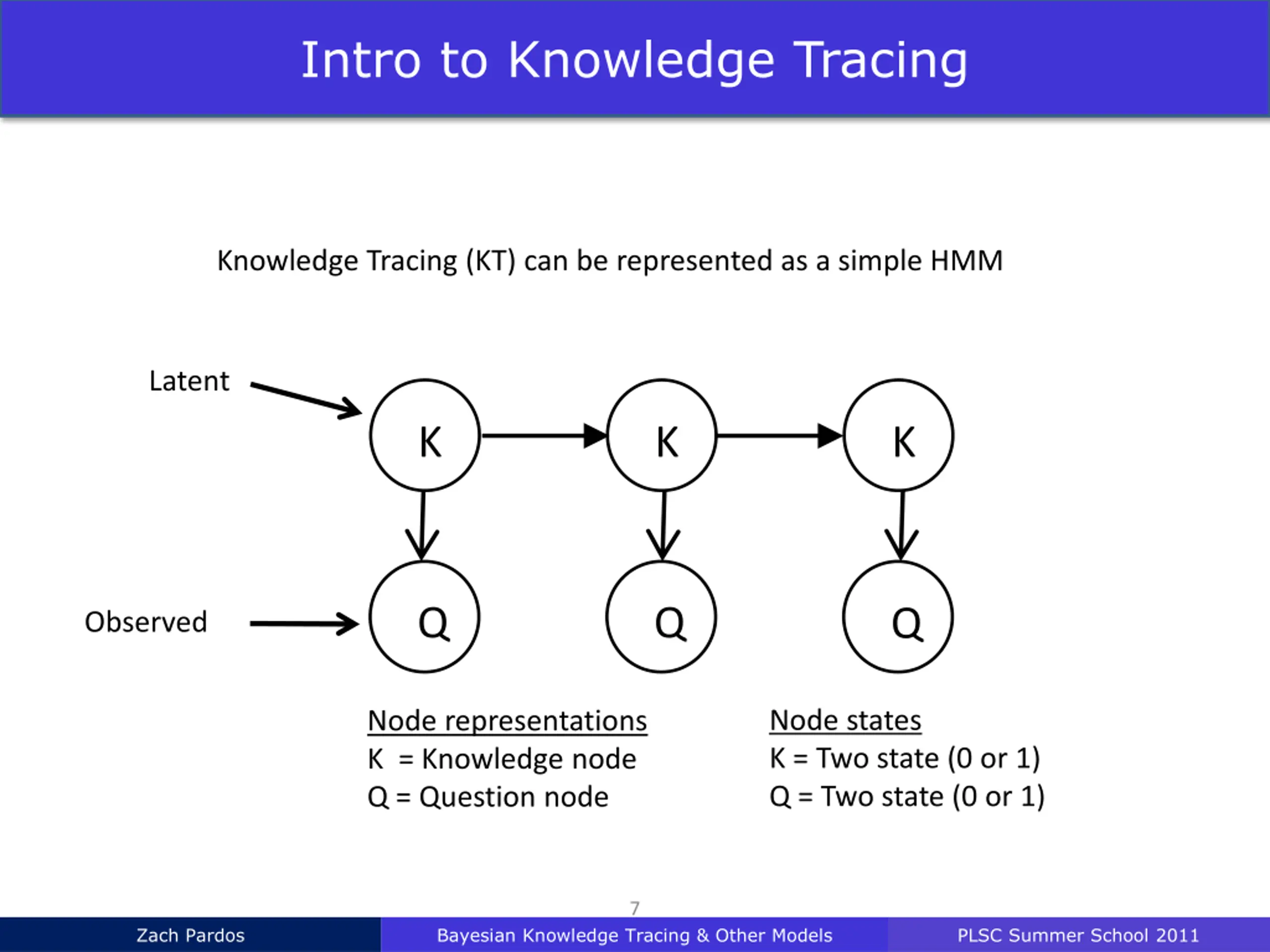 Intro to Knowledge Tracing

Knowledge Tracing (KT) can be represented as a simple HMM

Latent

K

K

K

Observed

Q

Q

Q

Node representations
K = Knowledge node
Q = Question node

Node states
K = Two state (0 or 1)
Q = Two state (0 or 1)

7

Zach Pardos

Bayesian Knowledge Tracing & Other Models

PLSC Summer School 2011